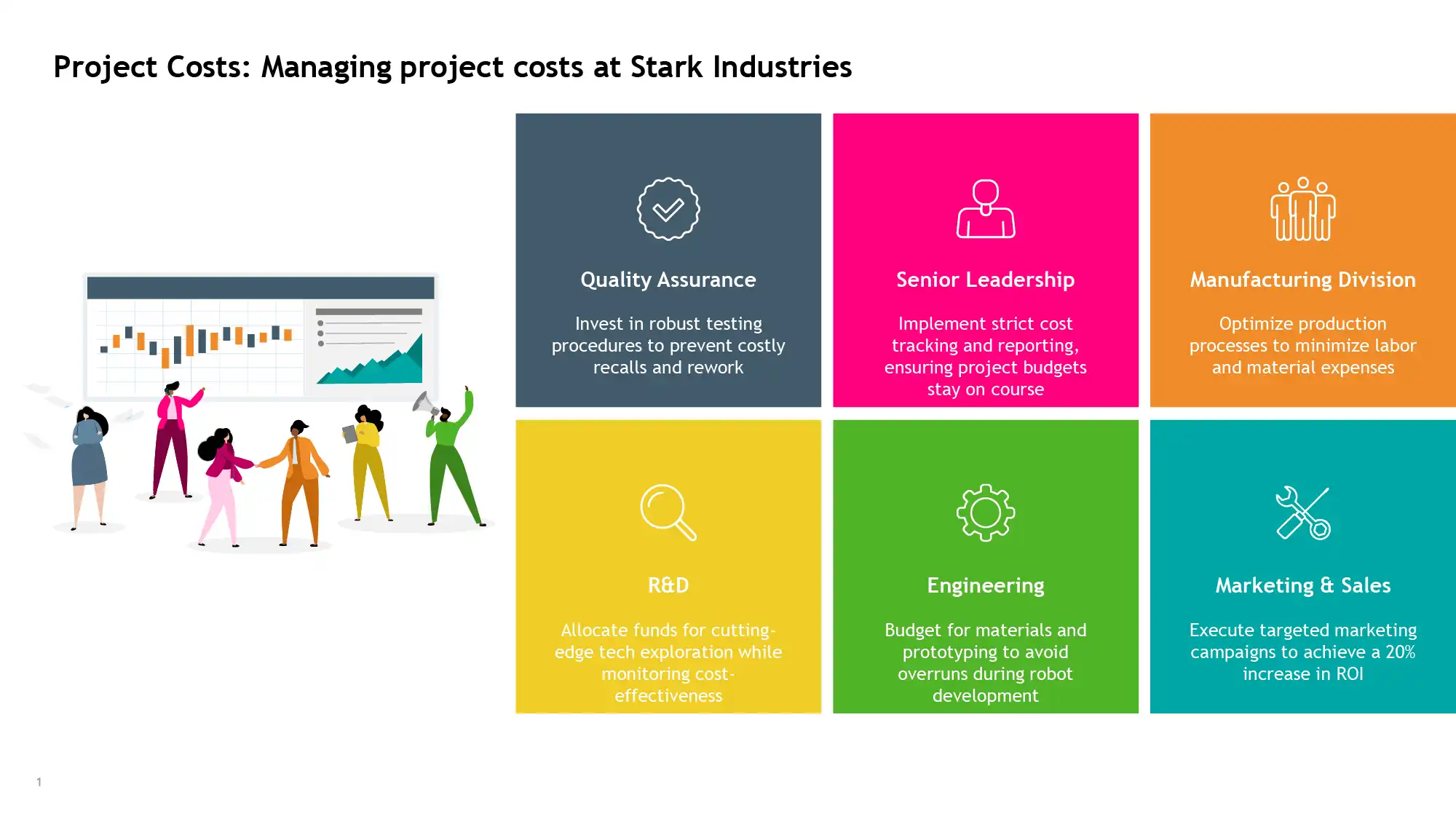 Project Costs: Managing project costs at Stark Industries

Quality Assurance

Invest in robust testing procedures to prevent costly recalls and rework

Senior Leadership

Implement strict cost tracking and reporting, ensuring project budgets stay on course

Manufacturing Division

Optimize production processes to minimize labor and material expenses

R&D

Allocate funds for cutting-edge tech exploration while monitoring cost-effectiveness

Engineering

Budget for materials and prototyping to avoid overruns during robot development

Marketing & Sales

Execute targeted marketing campaigns to achieve a 20% increase in ROI

1